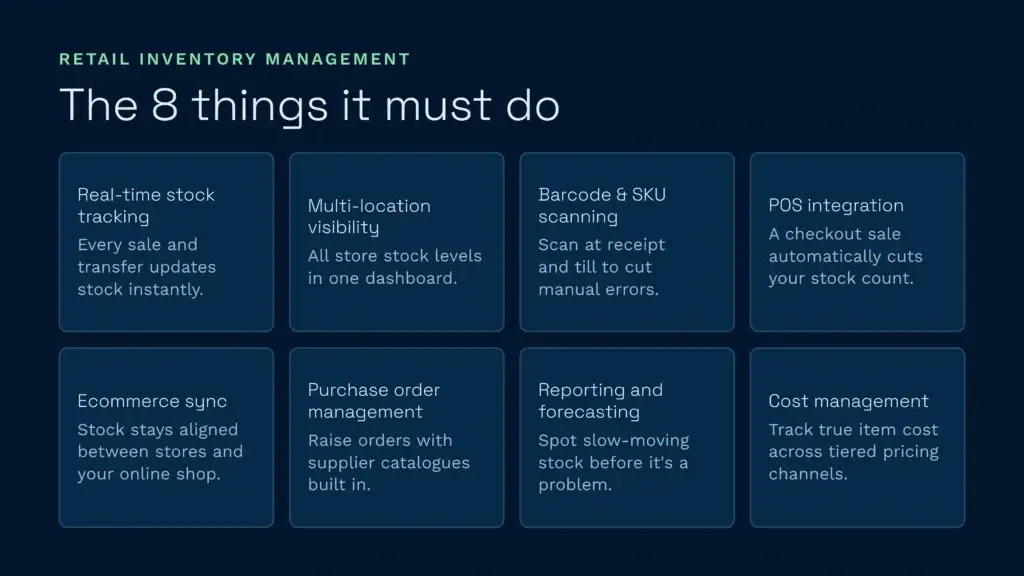 RETAIL INVENTORY MANAGEMENT

The 8 things it must do

Real-time stock tracking
Every sale and transfer updates stock instantly.

Multi-location visibility
All store stock levels in one dashboard.

Barcode & SKU scanning
Scan at receipt and till to cut manual errors.

POS integration
A checkout sale automatically cuts your stock count.

Ecommerce sync
Stock stays aligned between stores and your online shop.

Purchase order management
Raise orders with supplier catalogues built in.

Reporting and forecasting
Spot slow-moving stock before it's a problem.

Cost management
Track true item cost across tiered pricing channels.